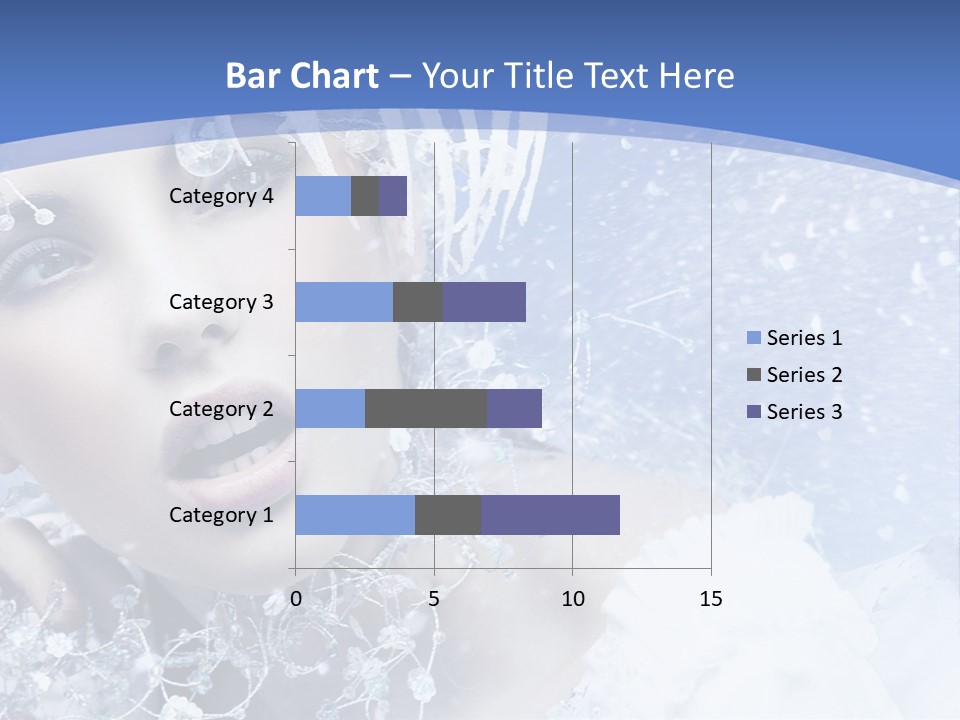 Bar Chart – Your Title Text Here

Category 4
Category 3
Category 2
Category 1

0
5
10
15

Series 1
Series 2
Series 3